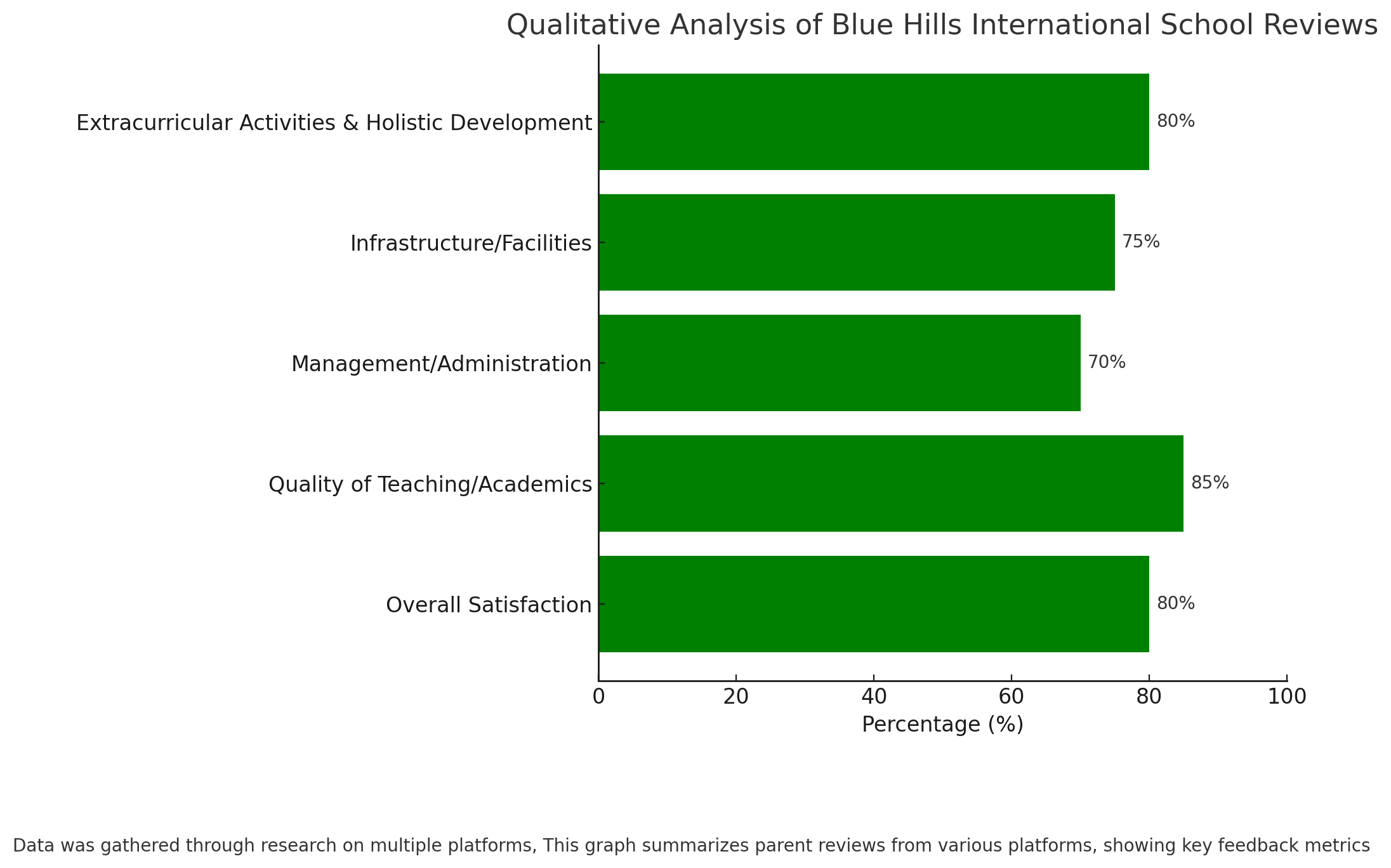 Qualitative Analysis of Blue Hills International School Reviews

Extracurricular Activities & Holistic Development
80%

Infrastructure/Facilities
75%

Management/Administration
70%

Quality of Teaching/Academics
85%

Overall Satisfaction
80%

0
20
40
60
80
100
Percentage (%)

Data was gathered through research on multiple platforms, This graph summarizes parent reviews from various platforms, showing key feedback metrics